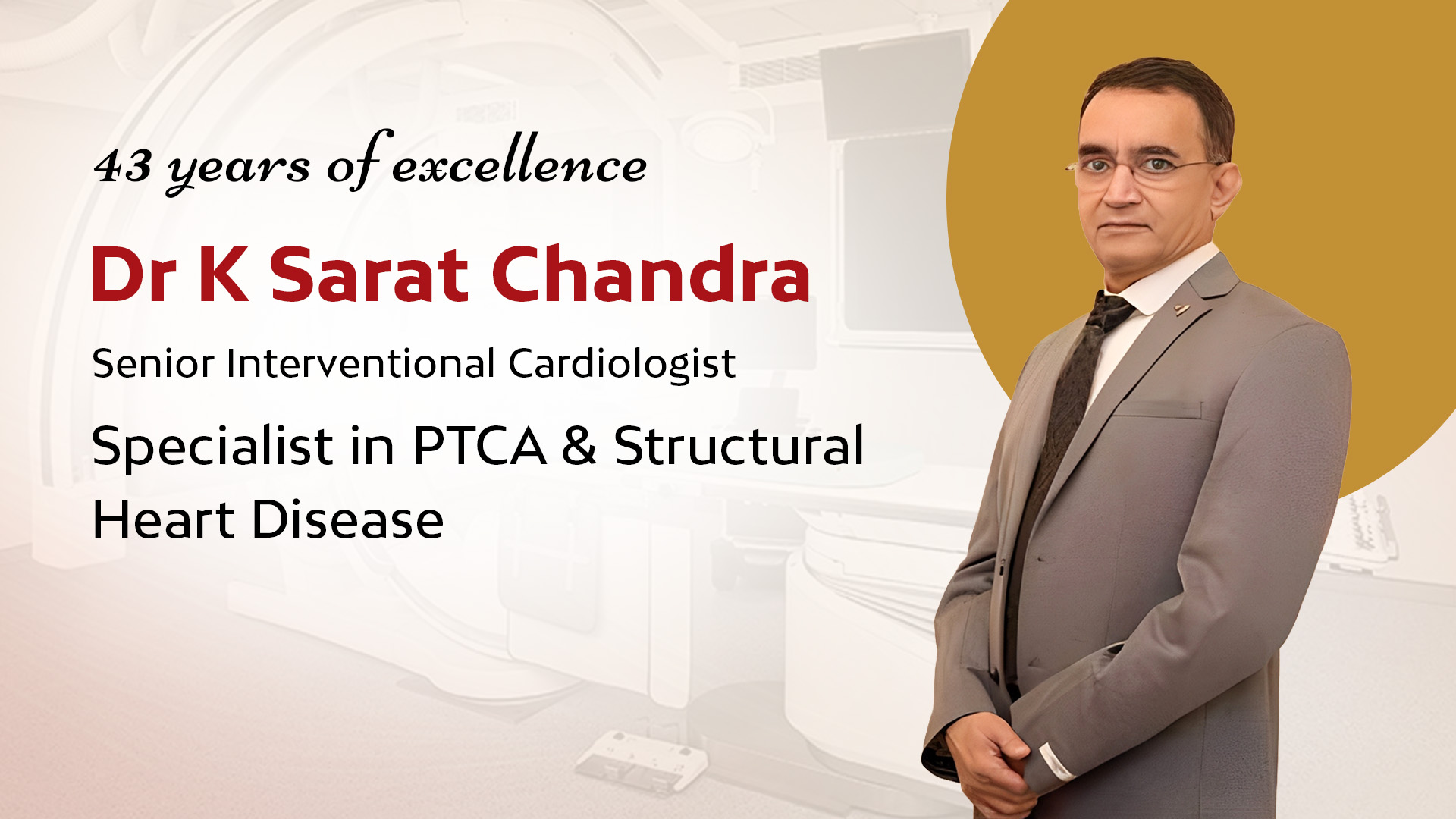 43 years of excellence

Dr K Sarat Chandra

Senior Interventional Cardiologist

Specialist in PTCA & Structural Heart Disease